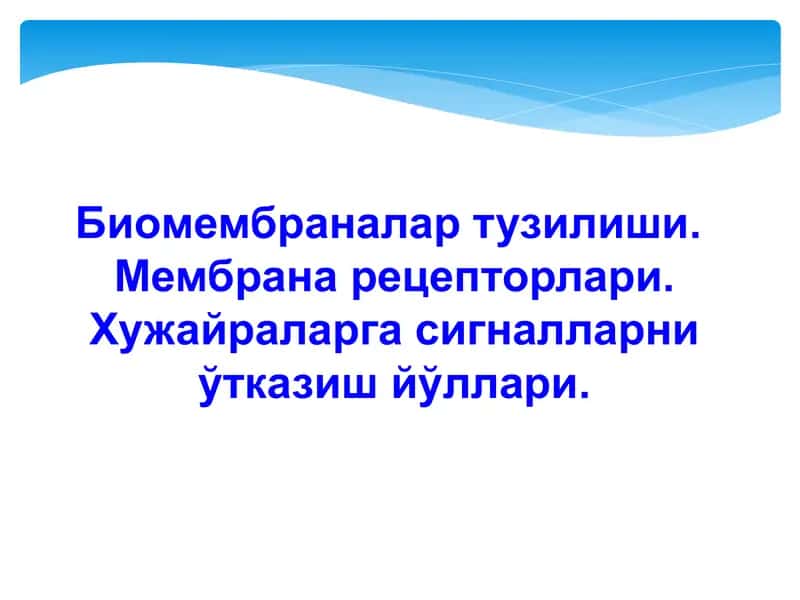 Биомембраналар тузилиши. Мембрана рецепторлари. Хужайраларга сигналларни ўтказиш йўллари.